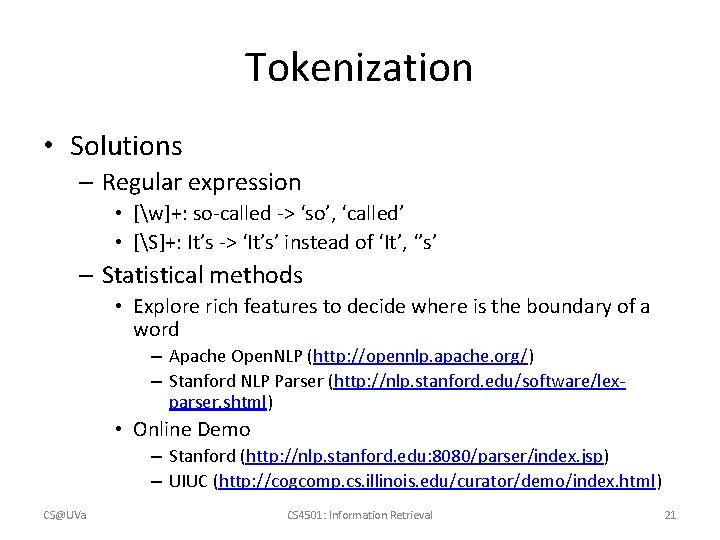 Tokenization

• Solutions
  – Regular expression
    • [\w]+: so-called -> ‘so’, ‘called’
    • [\S]+: It’s -> ‘It’s’ instead of ‘It’, ‘’s’
  – Statistical methods
    • Explore rich features to decide where is the boundary of a word
      – Apache OpenNLP (http://opennlp.apache.org/)
      – Stanford NLP Parser (http://nlp.stanford.edu/software/lex-parser.shtml)
    • Online Demo
      – Stanford (http://nlp.stanford.edu:8080/parser/index.jsp)
      – UIUC (http://cogcomp.cs.illinois.edu/curator/demo/index.html)

CS@UVa CS4501: Information Retrieval 21